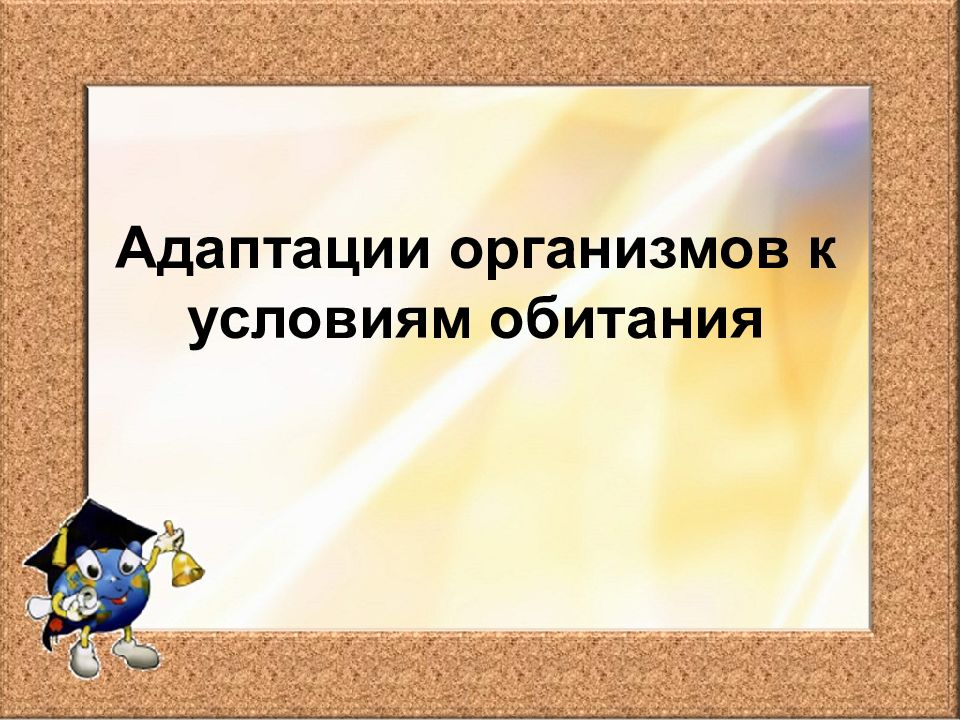 Адаптации организмов к условиям обитания